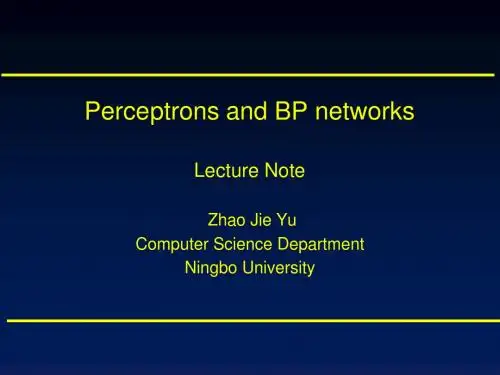 Perceptrons and BP networks

Lecture Note

Zhao Jie Yu
Computer Science Department
Ningbo University